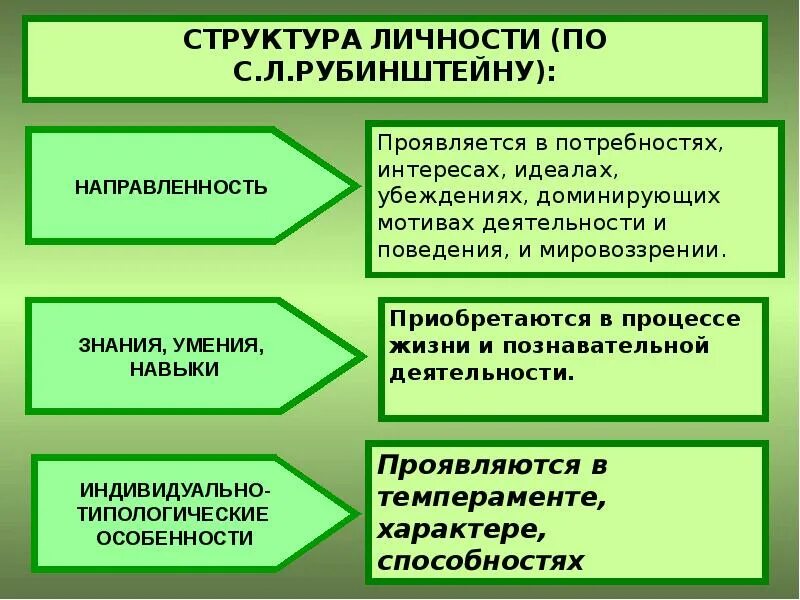 СТРУКТУРА ЛИЧНОСТИ (ПО С.Л.РУБИНШТЕЙНУ):

НАПРАВЛЕННОСТЬ

Проявляется в потребностях, интересах, идеалах, убеждениях, доминирующих мотивах деятельности и поведения, и мировоззрении.

ЗНАНИЯ, УМЕНИЯ, НАВЫКИ

Приобретаются в процессе жизни и познавательной деятельности.

ИНДИВИДУАЛЬНО-ТИПОЛОГИЧЕСКИЕ ОСОБЕННОСТИ

Проявляются в темпераменте, характере, способностях